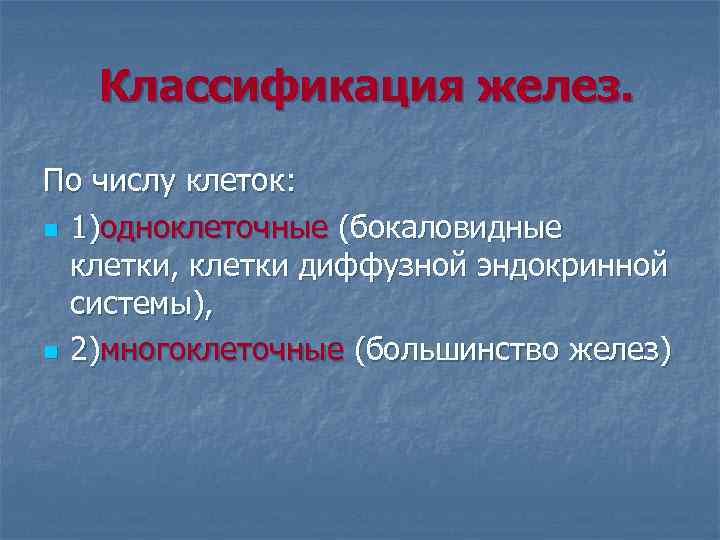 Классификация желез.

По числу клеток:

1)одноклеточные (бокаловидные клетки, клетки диффузной эндокринной системы),

2)многоклеточные (большинство желез)